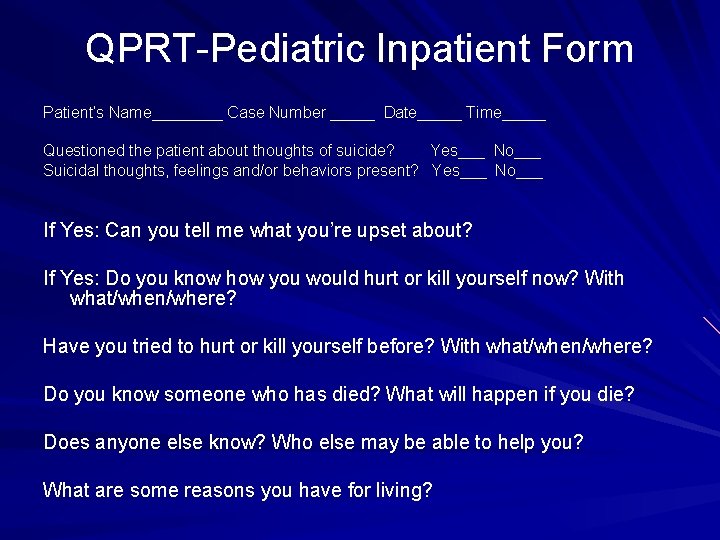 QPRT-Pediatric Inpatient Form

Patient's Name________ Case Number _____ Date_____ Time_____

Questioned the patient about thoughts of suicide? Yes___ No___
Suicidal thoughts, feelings and/or behaviors present? Yes___ No___

If Yes: Can you tell me what you're upset about?

If Yes: Do you know how you would hurt or kill yourself now? With what/when/where?

Have you tried to hurt or kill yourself before? With what/when/where?

Do you know someone who has died? What will happen if you die?

Does anyone else know? Who else may be able to help you?

What are some reasons you have for living?